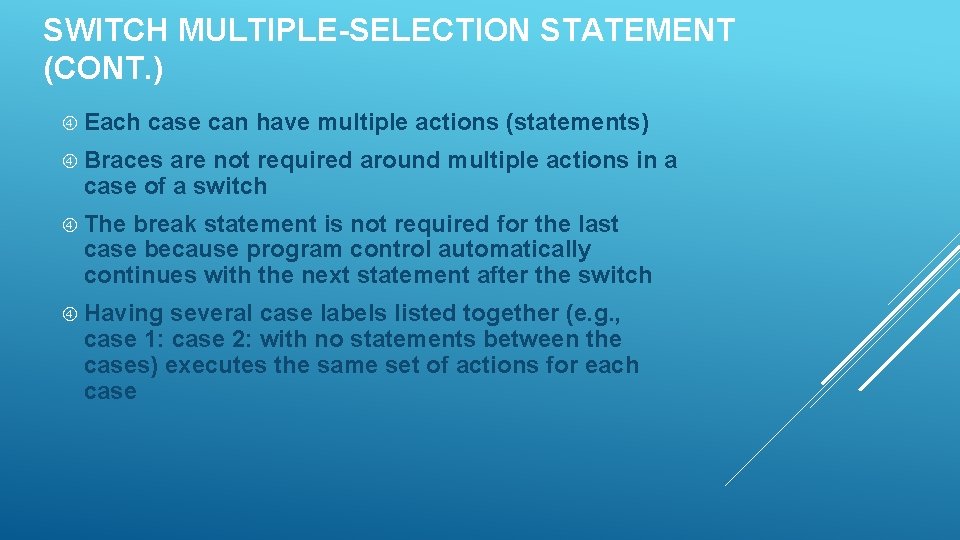 SWITCH MULTIPLE-SELECTION STATEMENT (CONT.)

Each case can have multiple actions (statements)

Braces are not required around multiple actions in a case of a switch

The break statement is not required for the last case because program control automatically continues with the next statement after the switch

Having several case labels listed together (e.g., case 1: case 2: with no statements between the cases) executes the same set of actions for each case